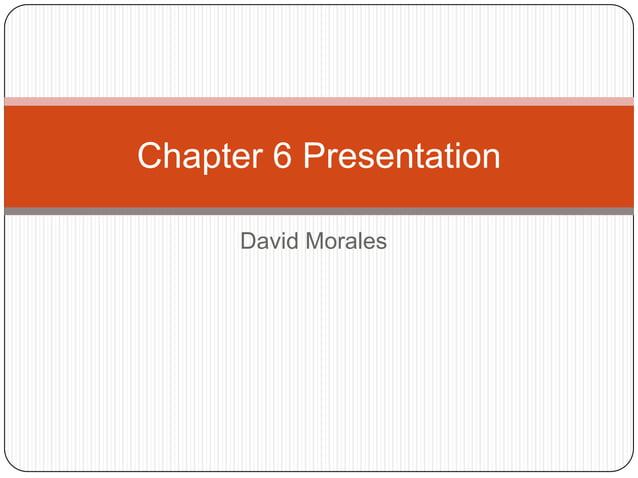 Chapter 6 Presentation

David Morales